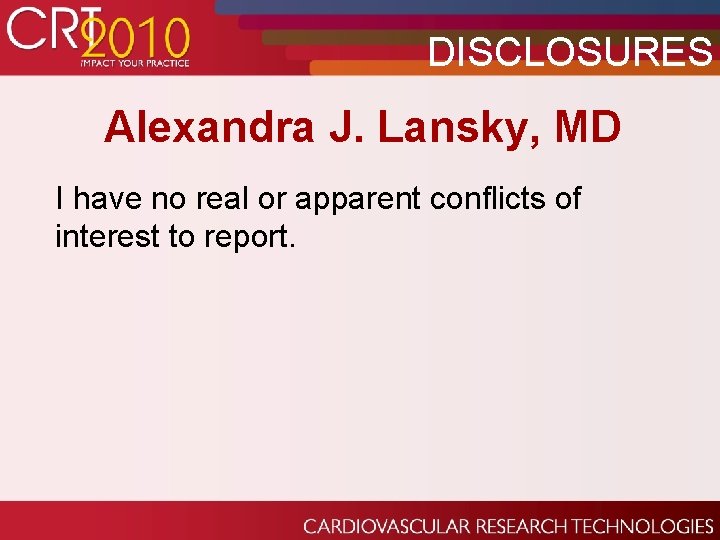 CRT 2010
IMPACT YOUR PRACTICE

DISCLOSURES

Alexandra J. Lansky, MD

I have no real or apparent conflicts of interest to report.

CARDIOVASCULAR RESEARCH TECHNOLOGIES